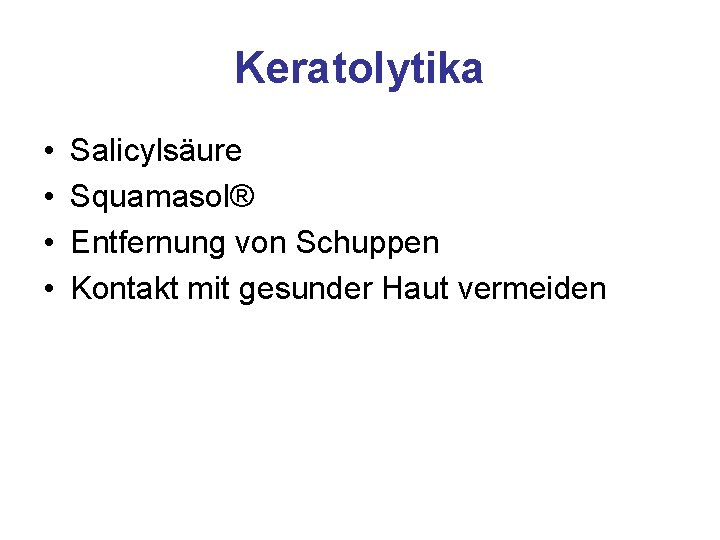 Keratolytika

• Salicylsäure
• Squamasol®
• Entfernung von Schuppen
• Kontakt mit gesunder Haut vermeiden